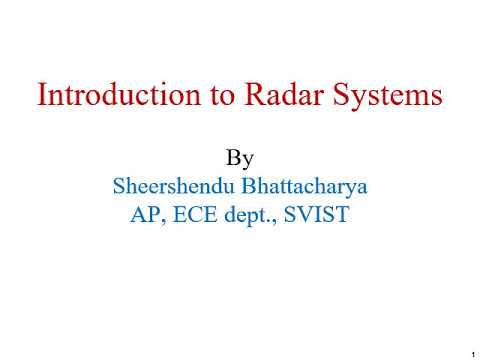 Introduction to Radar Systems

By
Sheershendu Bhattacharya
AP, ECE dept., SVIST

1